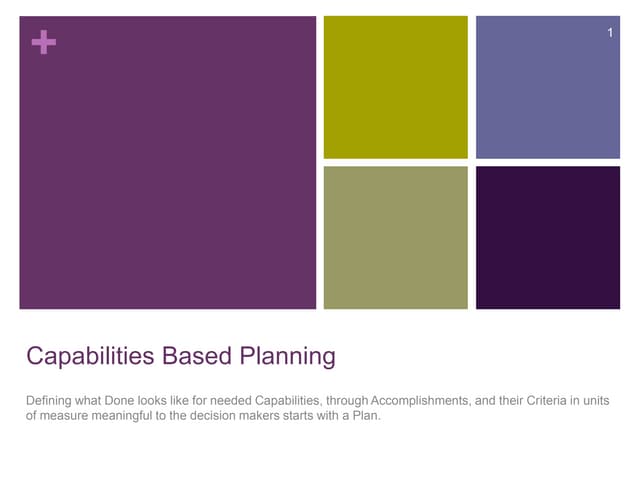 +

1

Capabilities Based Planning

Defining what Done looks like for needed Capabilities, through Accomplishments, and their Criteria in units of measure meaningful to the decision makers starts with a Plan.